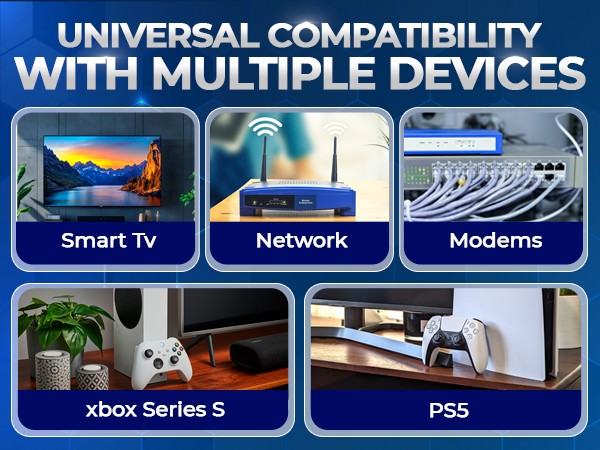 UNIVERSAL COMPATIBILITY
WITH MULTIPLE DEVICES

Smart Tv

Network

Modems

xbox Series S

PS5